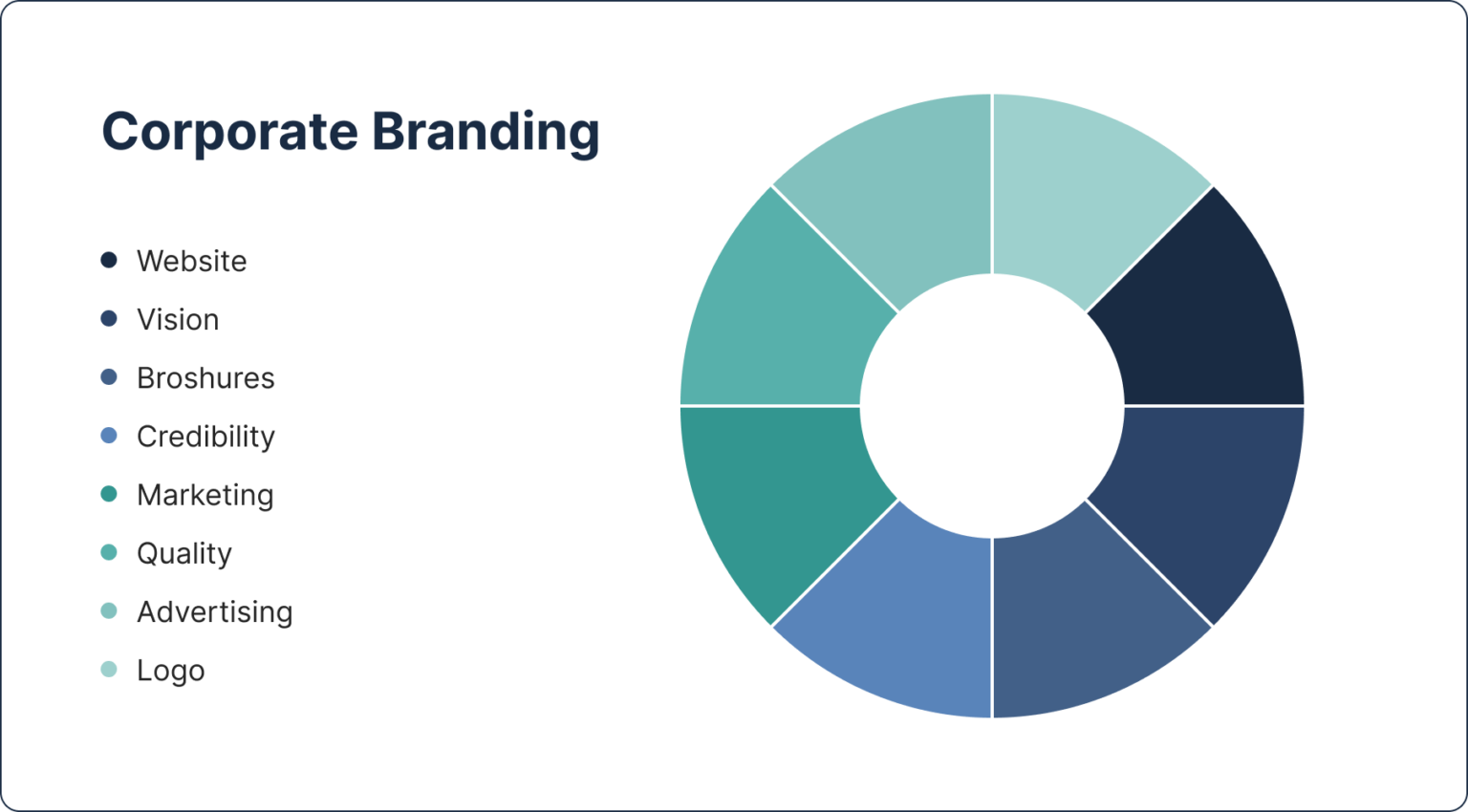 Corporate Branding

Website
Vision
Broshures
Credibility
Marketing
Quality
Advertising
Logo